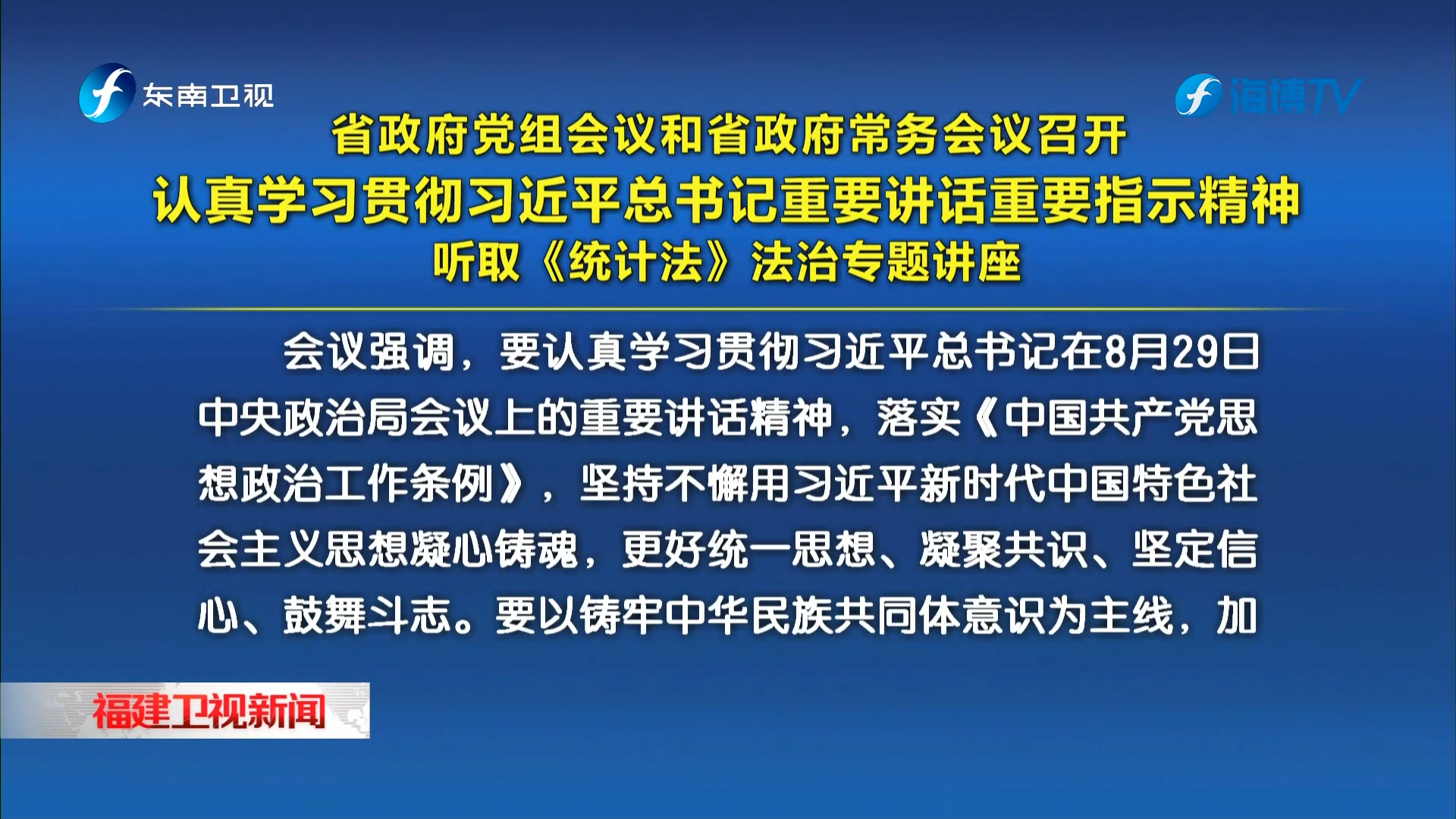 东南卫视

海博TV

省政府党组会议和省政府常务会议召开
认真学习贯彻习近平总书记重要讲话重要指示精神
听取《统计法》法治专题讲座

会议强调，要认真学习贯彻习近平总书记在8月29日中央政治局会议上的重要讲话精神，落实《中国共产党思想政治工作条例》，坚持不懈用习近平新时代中国特色社会主义思想凝心铸魂，更好统一思想、凝聚共识、坚定信心、鼓舞斗志。要以铸牢中华民族共同体意识为主线，加

福建卫视新闻